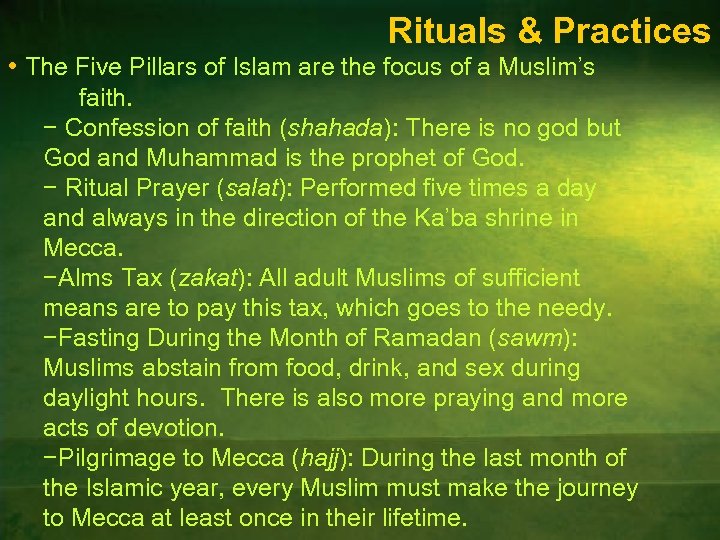 Rituals & Practices

• The Five Pillars of Islam are the focus of a Muslim's faith.

– Confession of faith (shahada): There is no god but God and Muhammad is the prophet of God.

– Ritual Prayer (salat): Performed five times a day and always in the direction of the Ka'ba shrine in Mecca.

–Alms Tax (zakat): All adult Muslims of sufficient means are to pay this tax, which goes to the needy.

–Fasting During the Month of Ramadan (sawm): Muslims abstain from food, drink, and sex during daylight hours.  There is also more praying and more acts of devotion.

–Pilgrimage to Mecca (hajj): During the last month of the Islamic year, every Muslim must make the journey to Mecca at least once in their lifetime.